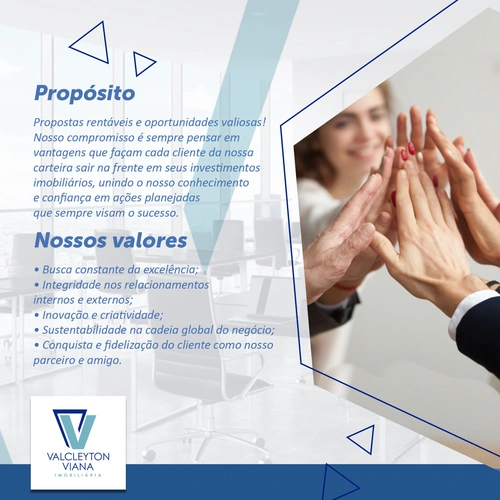 Propósito

Propostas rentáveis e oportunidades valiosas! Nosso compromisso é sempre pensar em vantagens que façam cada cliente da nossa carteira sair na frente em seus investimentos imobiliários, unindo o nosso conhecimento e confiança em ações planejadas que sempre visam o sucesso.

Nossos valores

• Busca constante da excelência;
• Integridade nos relacionamentos internos e externos;
• Inovação e criatividade;
• Sustentabilidade na cadeia global do negócio;
• Conquista e fidelização do cliente como nosso parceiro e amigo.

VALCLEYTON VIANA
IMOBILIÁRIA